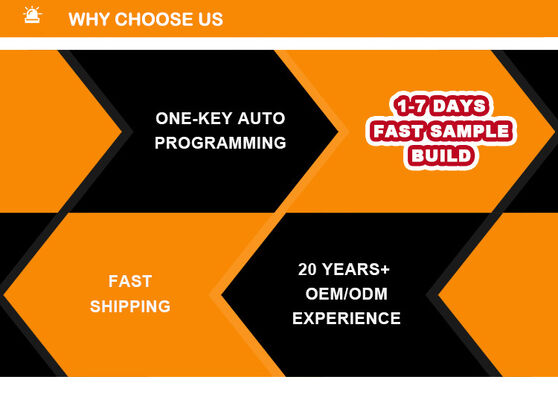 WHY CHOOSE US

ONE-KEY AUTO PROGRAMMING

1-7 DAYS FAST SAMPLE BUILD

FAST SHIPPING

20 YEARS+ OEM/ODM EXPERIENCE